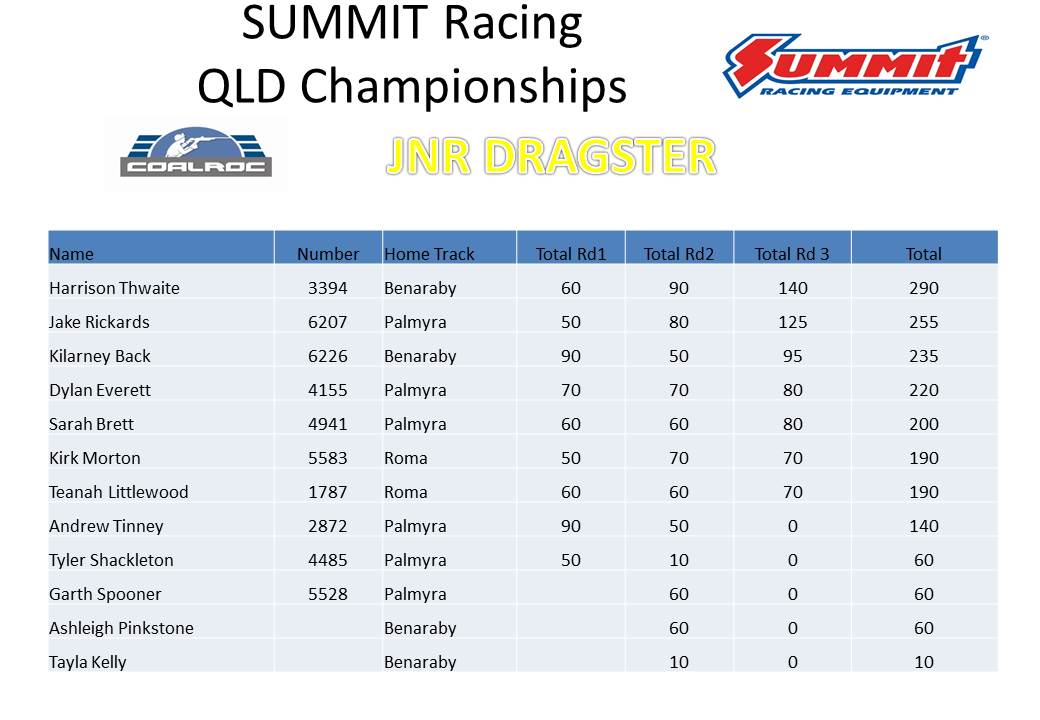 SUMMIT Racing
QLD Championships

SUMMIT
RACING EQUIPMENT

COALROC

JNR DRAGSTER

| Name | Number | Home Track | Total Rd1 | Total Rd2 | Total Rd 3 | Total |
|---|---|---|---|---|---|---|
| Harrison Thwaite | 3394 | Benaraby | 60 | 90 | 140 | 290 |
| Jake Rickards | 6207 | Palmyra | 50 | 80 | 125 | 255 |
| Kilarney Back | 6226 | Benaraby | 90 | 50 | 95 | 235 |
| Dylan Everett | 4155 | Palmyra | 70 | 70 | 80 | 220 |
| Sarah Brett | 4941 | Palmyra | 60 | 60 | 80 | 200 |
| Kirk Morton | 5583 | Roma | 50 | 70 | 70 | 190 |
| Teanah Littlewood | 1787 | Roma | 60 | 60 | 70 | 190 |
| Andrew Tinney | 2872 | Palmyra | 90 | 50 | 0 | 140 |
| Tyler Shackleton | 4485 | Palmyra | 50 | 10 | 0 | 60 |
| Garth Spooner | 5528 | Palmyra | | 60 | 0 | 60 |
| Ashleigh Pinkstone | | Benaraby | | 60 | 0 | 60 |
| Tayla Kelly | | Benaraby | | 10 | 0 | 10 |